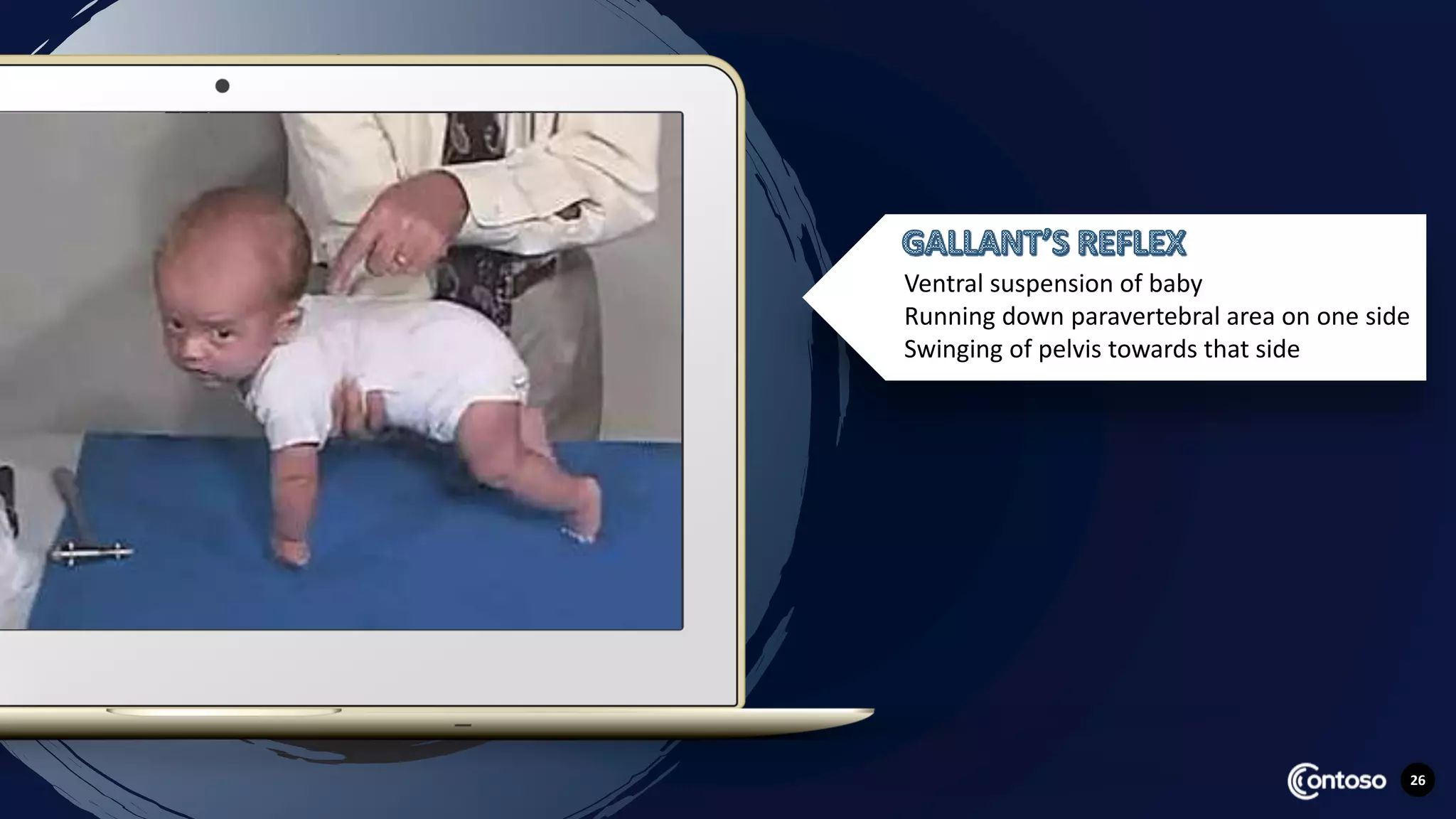 GALLANT'S REFLEX
Ventral suspension of baby
Running down paravertebral area on one side
Swinging of pelvis towards that side

Contoso
26